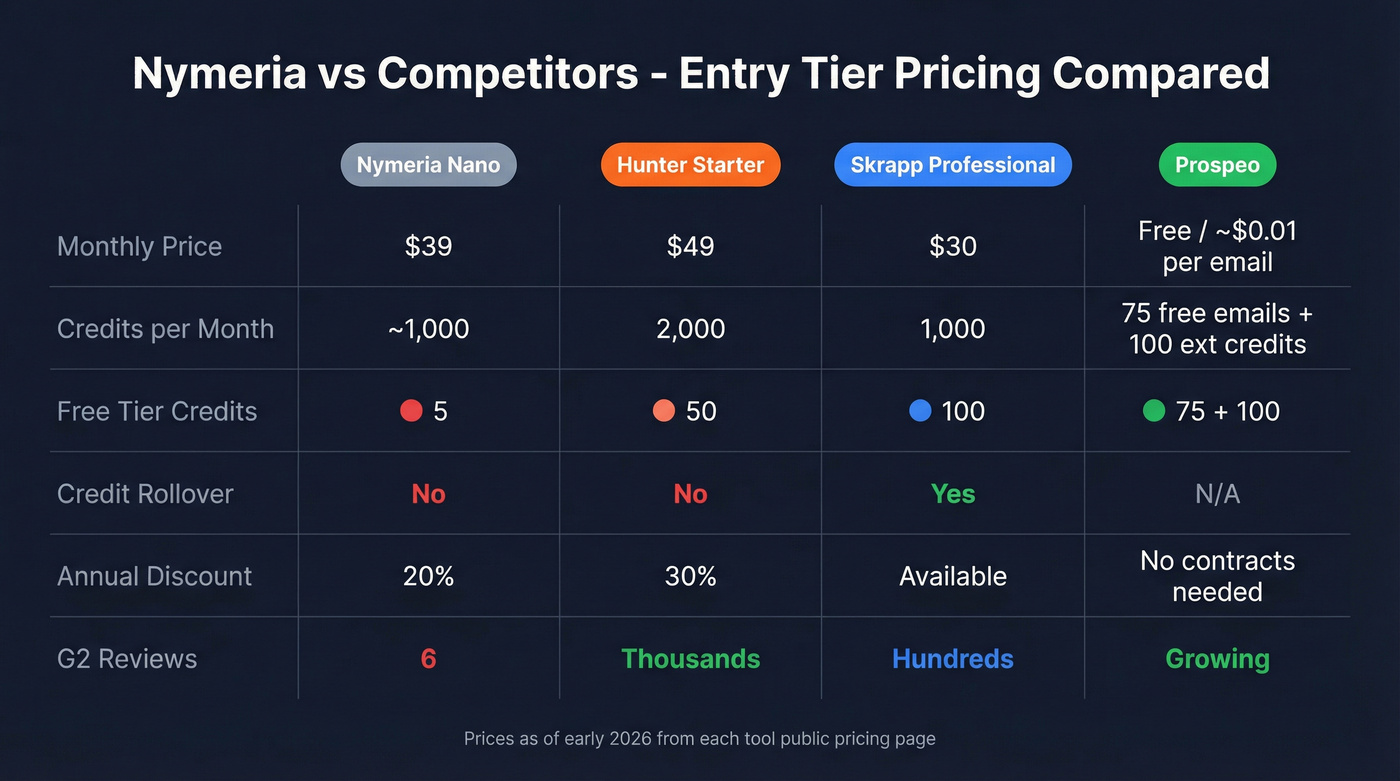 Nymeria vs Competitors - Entry Tier Pricing Compared

| | Nymeria Nano | Hunter Starter | Skrapp Professional | Prospeo |
|---|---|---|---|---|
| Monthly Price | \$39 | \$49 | \$30 | Free / ~\$0.01 per email |
| Credits per Month | ~1,000 | 2,000 | 1,000 | 75 free emails + 100 ext credits |
| Free Tier Credits | 5 | 50 | 100 | 75 + 100 |
| Credit Rollover | No | No | Yes | N/A |
| Annual Discount | 20% | 30% | Available | No contracts needed |
| G2 Reviews | 6 | Thousands | Hundreds | Growing |

Prices as of early 2026 from each tool public pricing page